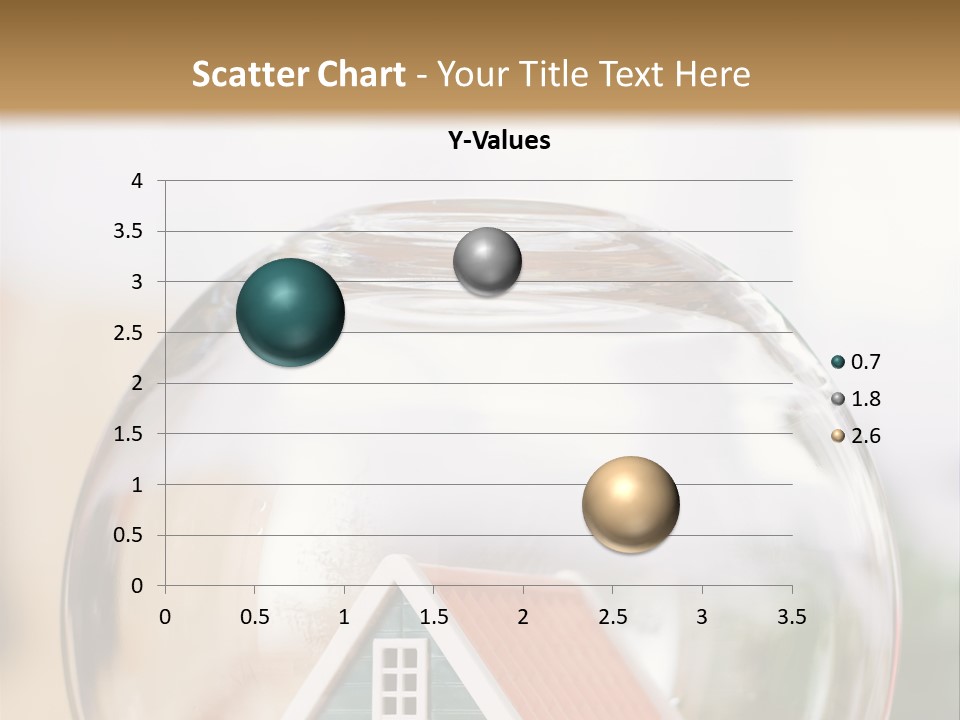 Scatter Chart - Your Title Text Here

Y-Values

4
3.5
3
2.5
2
1.5
1
0.5
0

0 0.5 1 1.5 2 2.5 3 3.5

0.7
1.8
2.6